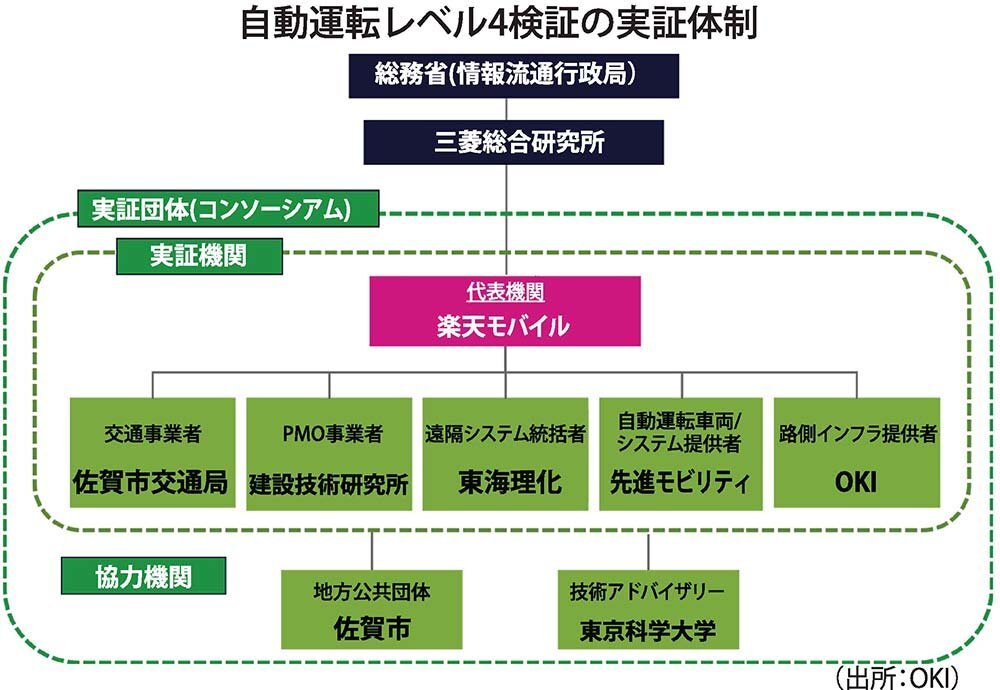 自動運転レベル4検証の実証体制

総務省(情報流通行政局)

三菱総合研究所

実証団体(コンソーシアム)

実証機関

代表機関
楽天モバイル

交通事業者
佐賀市交通局

PMO事業者
建設技術研究所

遠隔システム統括者
東海理化

自動運転車両/システム提供者
先進モビリティ

路側インフラ提供者
OKI

協力機関

地方公共団体
佐賀市

技術アドバイザリー
東京科学大学

(出所:OKI)